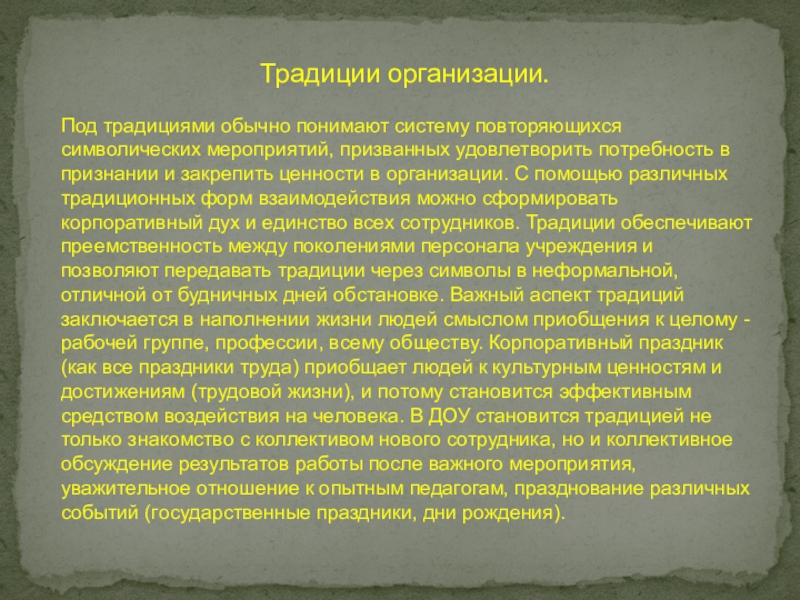 Традиции организации.

Под традициями обычно понимают систему повторяющихся символических мероприятий, призванных удовлетворить потребность в признании и закрепить ценности в организации. С помощью различных традиционных форм взаимодействия можно сформировать корпоративный дух и единство всех сотрудников. Традиции обеспечивают преемственность между поколениями персонала учреждения и позволяют передавать традиции через символы в неформальной, отличной от будничных дней обстановке. Важный аспект традиций заключается в наполнении жизни людей смыслом приобщения к целому - рабочей группе, профессии, всему обществу. Корпоративный праздник (как все праздники труда) приобщает людей к культурным ценностям и достижениям (трудовой жизни), и потому становится эффективным средством воздействия на человека. В ДОУ становится традицией не только знакомство с коллективом нового сотрудника, но и коллективное обсуждение результатов работы после важного мероприятия, уважительное отношение к опытным педагогам, празднование различных событий (государственные праздники, дни рождения).